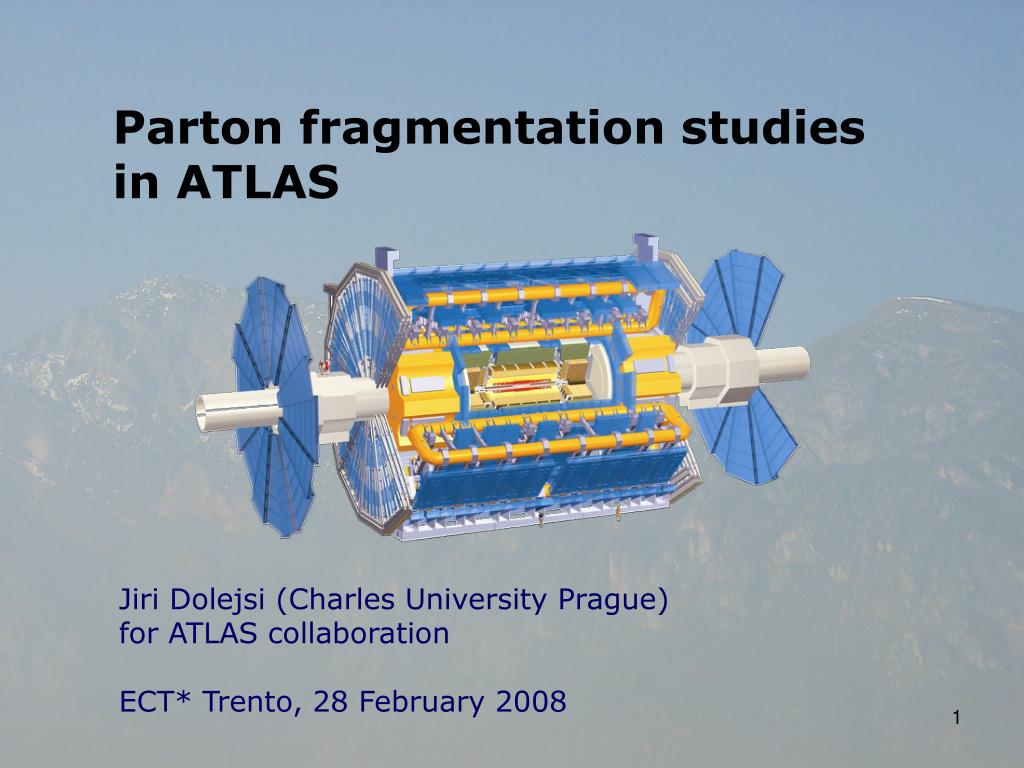 Parton fragmentation studies in ATLAS

Jiri Dolejsi (Charles University Prague)
for ATLAS collaboration

ECT* Trento, 28 February 2008

1